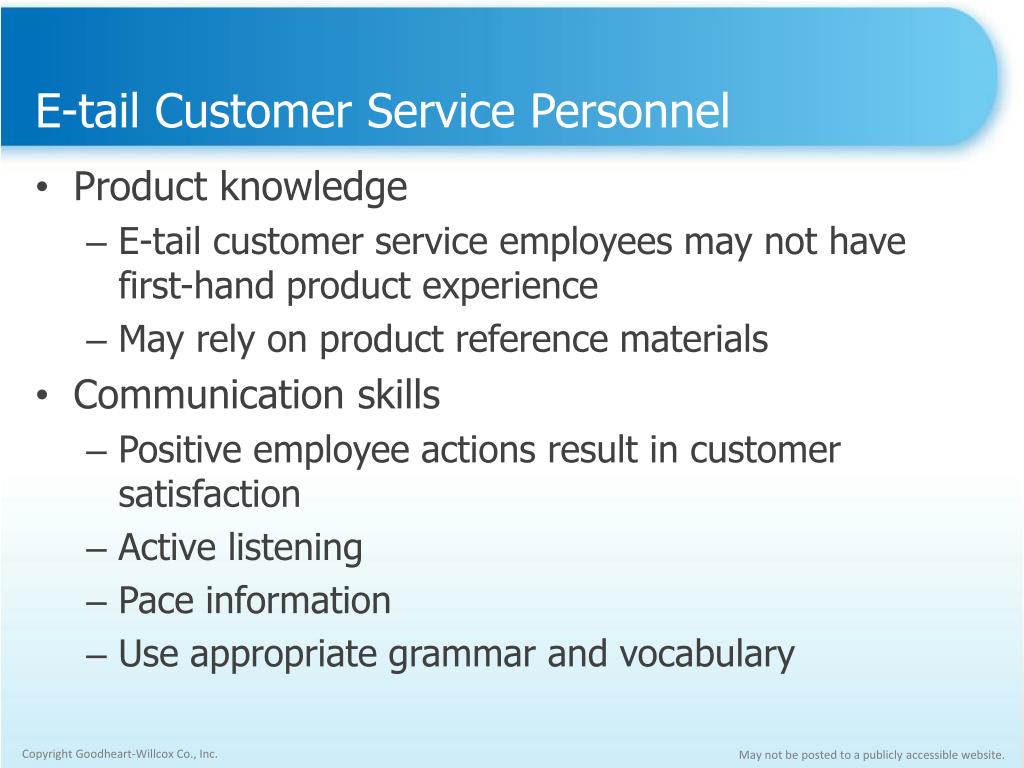 E-tail Customer Service Personnel

• Product knowledge
– E-tail customer service employees may not have first-hand product experience
– May rely on product reference materials
• Communication skills
– Positive employee actions result in customer satisfaction
– Active listening
– Pace information
– Use appropriate grammar and vocabulary

Copyright Goodheart-Willcox Co., Inc.

May not be posted to a publicly accessible website.